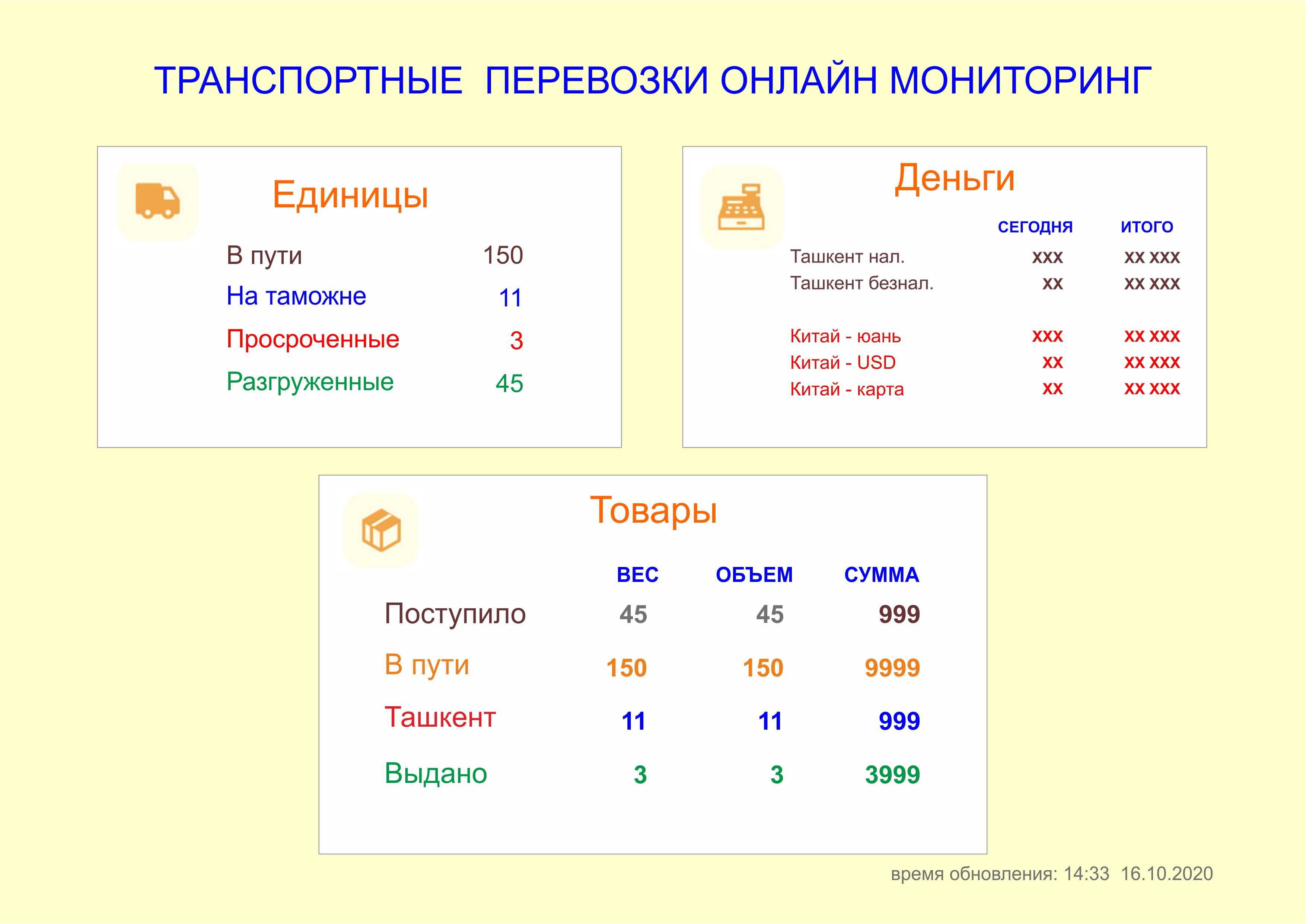 ТРАНСПОРТНЫЕ ПЕРЕВОЗКИ ОНЛАЙН МОНИТОРИНГ

Единицы

| | |
|---|---|
| В пути | 150 |
| На таможне | 11 |
| Просроченные | 3 |
| Разгруженные | 45 |

Деньги

| | СЕГОДНЯ | ИТОГО |
|---|---|---|
| Ташкент нал. | ххх | хх ххх |
| Ташкент безнал. | хх | хх ххх |
| Китай - юань | ххх | хх ххх |
| Китай - USD | хх | хх ххх |
| Китай - карта | хх | хх ххх |

Товары

| | ВЕС | ОБЪЕМ | СУММА |
|---|---|---|---|
| Поступило | 45 | 45 | 999 |
| В пути | 150 | 150 | 9999 |
| Ташкент | 11 | 11 | 999 |
| Выдано | 3 | 3 | 3999 |

время обновления: 14:33 16.10.2020